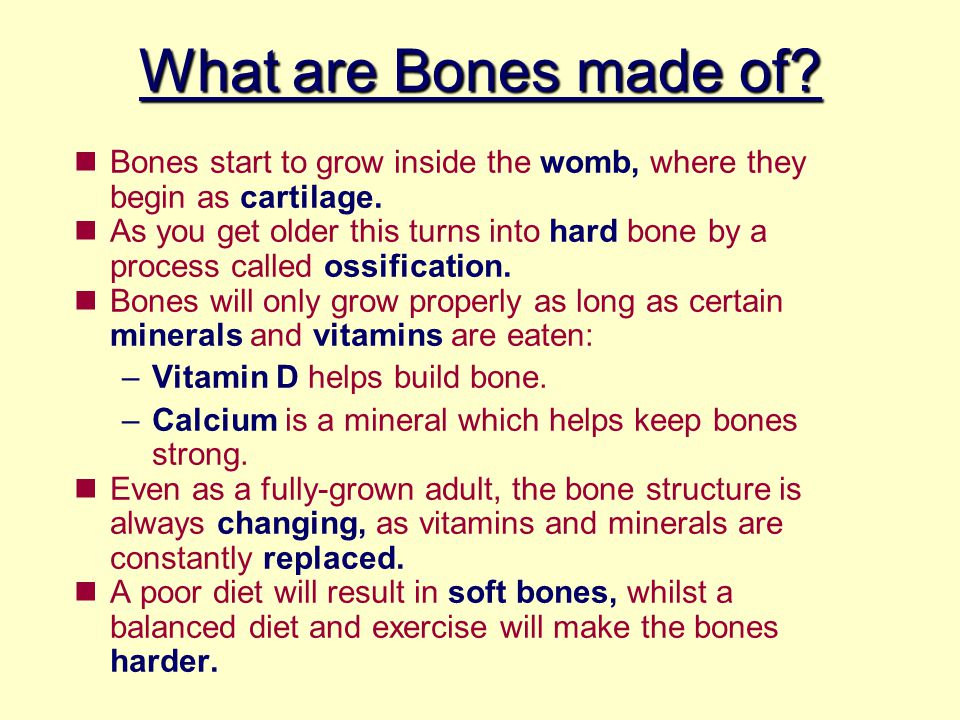 What are Bones made of?

- Bones start to grow inside the womb, where they begin as cartilage.
- As you get older this turns into hard bone by a process called ossification.
- Bones will only grow properly as long as certain minerals and vitamins are eaten:
  – Vitamin D helps build bone.
  – Calcium is a mineral which helps keep bones strong.
- Even as a fully-grown adult, the bone structure is always changing, as vitamins and minerals are constantly replaced.
- A poor diet will result in soft bones, whilst a balanced diet and exercise will make the bones harder.